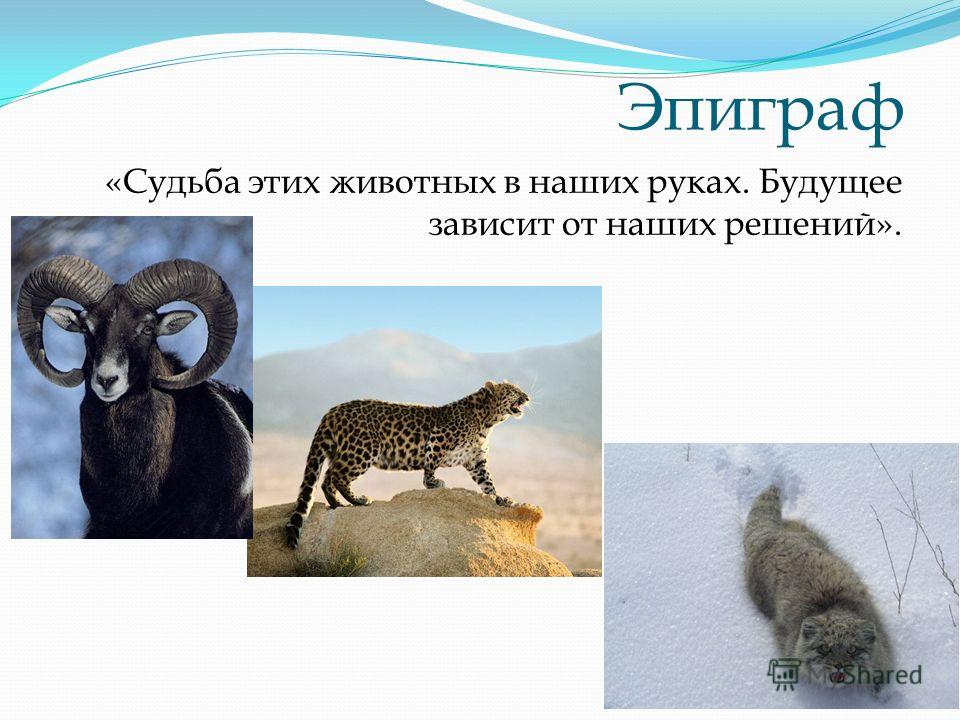 Эпиграф

«Судьба этих животных в наших руках. Будущее зависит от наших решений».

MyShared